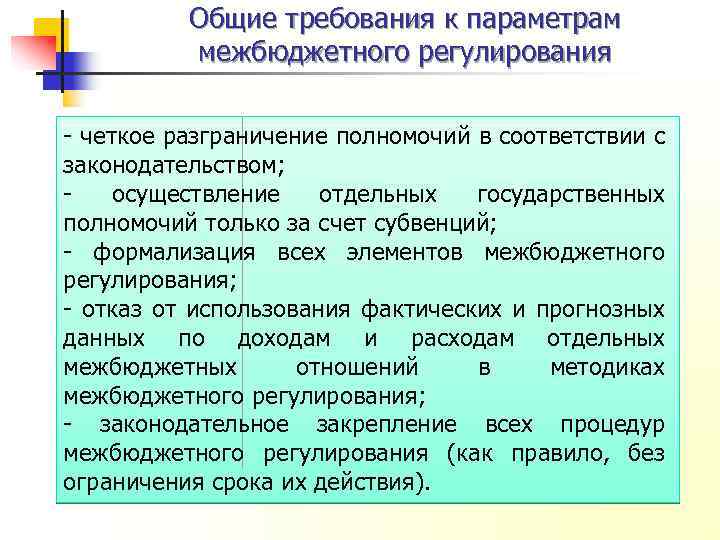 Общие требования к параметрам межбюджетного регулирования

- четкое разграничение полномочий в соответствии с законодательством;
- осуществление отдельных государственных полномочий только за счет субвенций;
- формализация всех элементов межбюджетного регулирования;
- отказ от использования фактических и прогнозных данных по доходам и расходам отдельных межбюджетных отношений в методиках межбюджетного регулирования;
- законодательное закрепление всех процедур межбюджетного регулирования (как правило, без ограничения срока их действия).